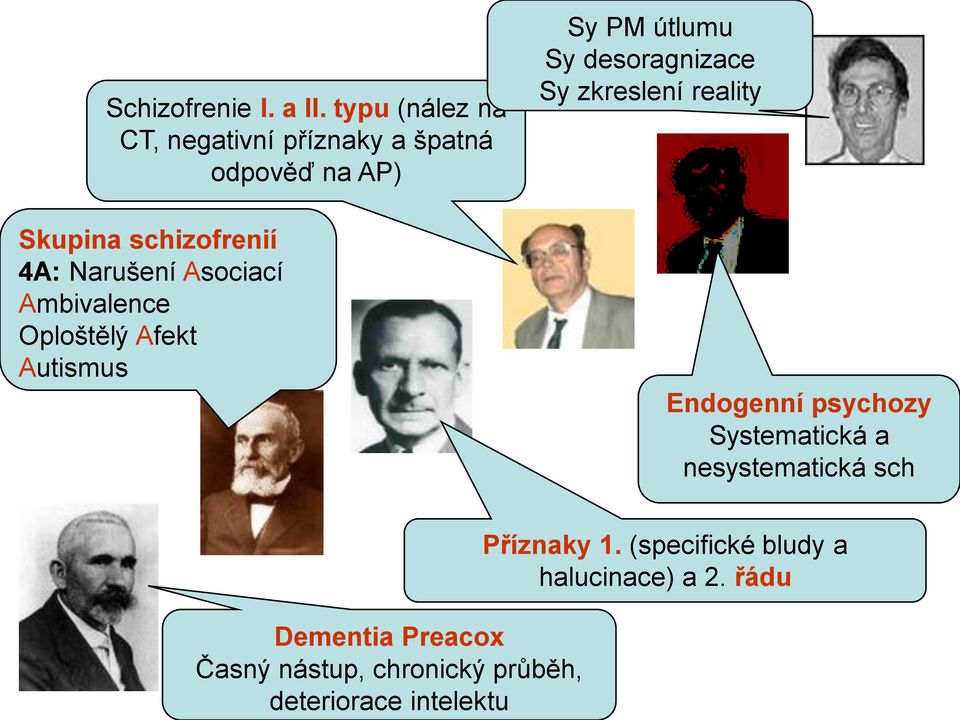 Sy PM útlumu
Sy desoragnizace
Sy zkreslení reality

Schizofrenie I. a II. typu (nález na CT, negativní příznaky a špatná odpověď na AP)

Skupina schizofrenií
4A: Narušení Asociací
Ambivalence
Oploštělý Afekt
Autismus

Endogenní psychozy
Systematická a nesystematická sch

Příznaky 1. (specifické bludy a halucinace) a 2. řádu

Dementia Preacox
Časný nástup, chronický průběh, deteriorace intelektu